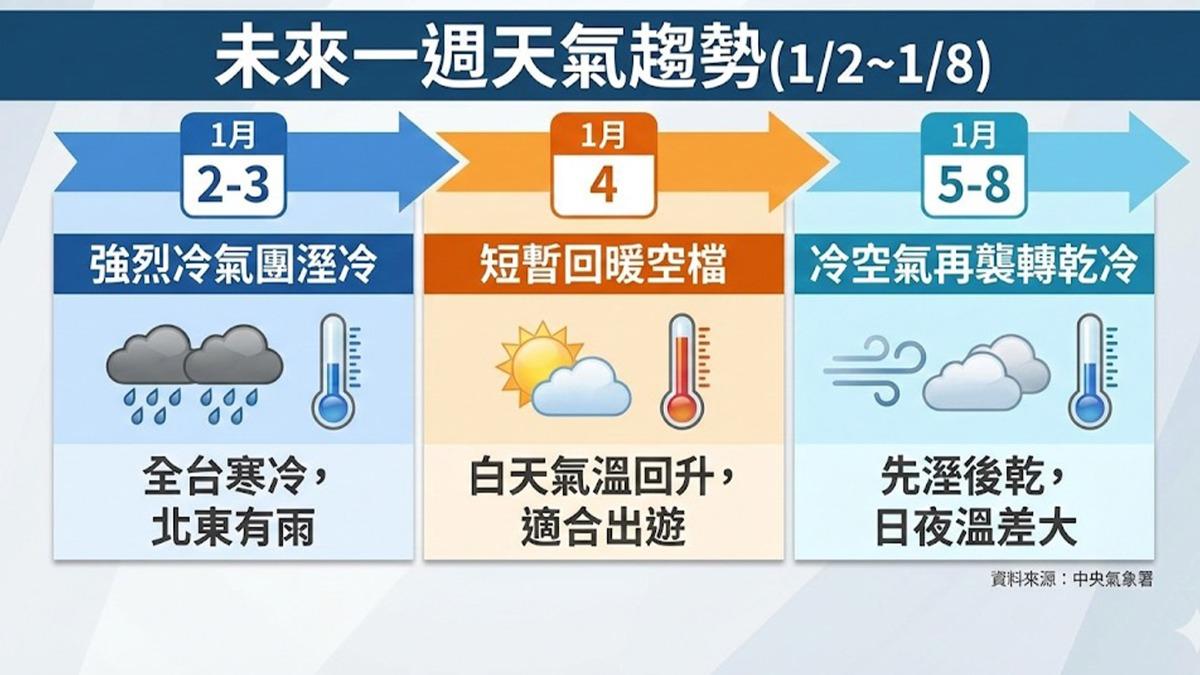 未來一週天氣趨勢(1/2~1/8)

1月
2-3
強烈冷氣團溼冷
全台寒冷，
北東有雨

1月
4
短暫回暖空檔
白天氣溫回升，
適合出遊

1月
5-8
冷空氣再襲轉乾冷
先溼後乾，
日夜溫差大

資料來源：中央氣象署